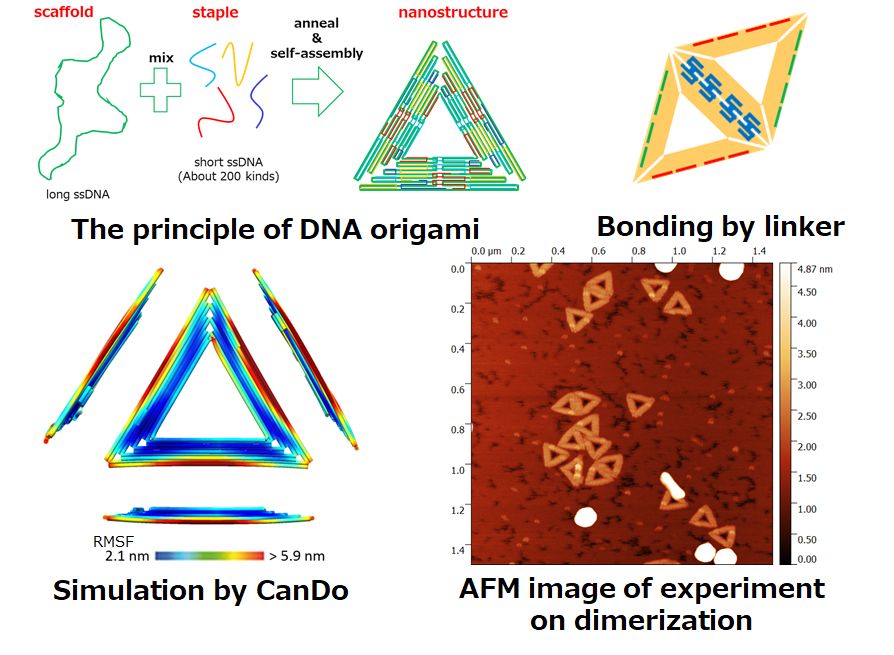 scaffold

long ssDNA

mix

staple

short ssDNA
(About 200 kinds)

anneal
&
self-assembly

nanostructure

The principle of DNA origami

Bonding by linker

RMSF
2.1 nm
> 5.9 nm

Simulation by CanDo

0.0 μm 0.2 0.4 0.6 0.8 1.0 1.2 1.4

0.0
0.2
0.4
0.6
0.8
1.0
1.2
1.4

4.87 nm
4.50
4.00
3.50
3.00
2.50
2.00
1.50
1.00
0.50
0.00

AFM image of experiment on dimerization